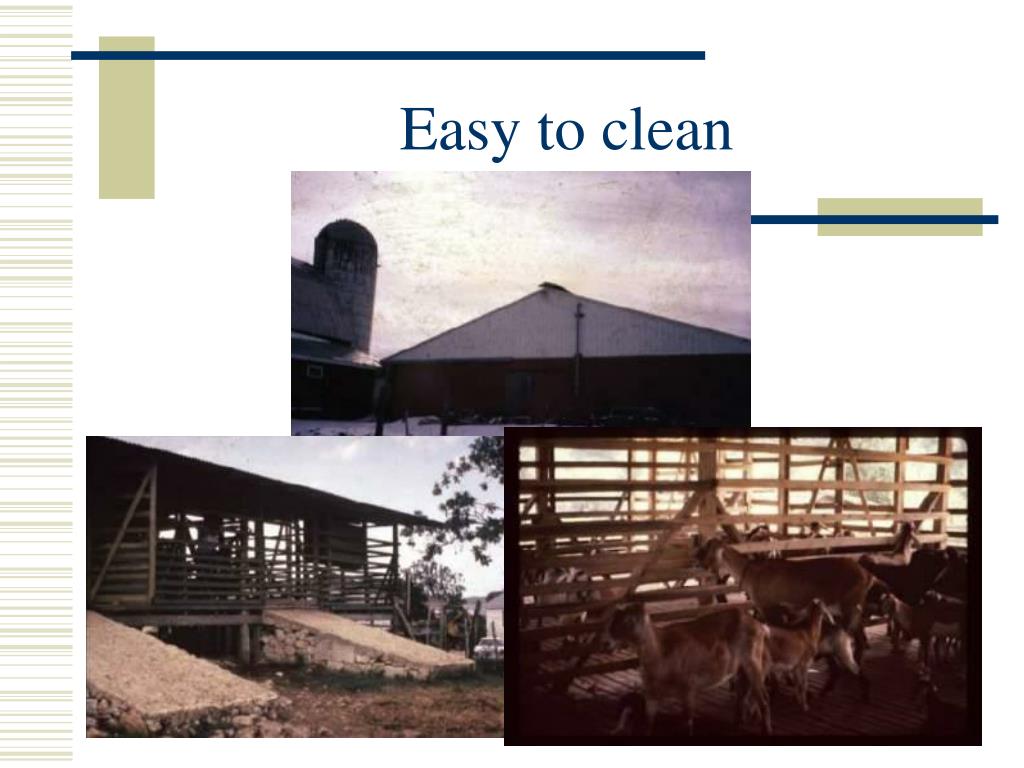 Easy to clean